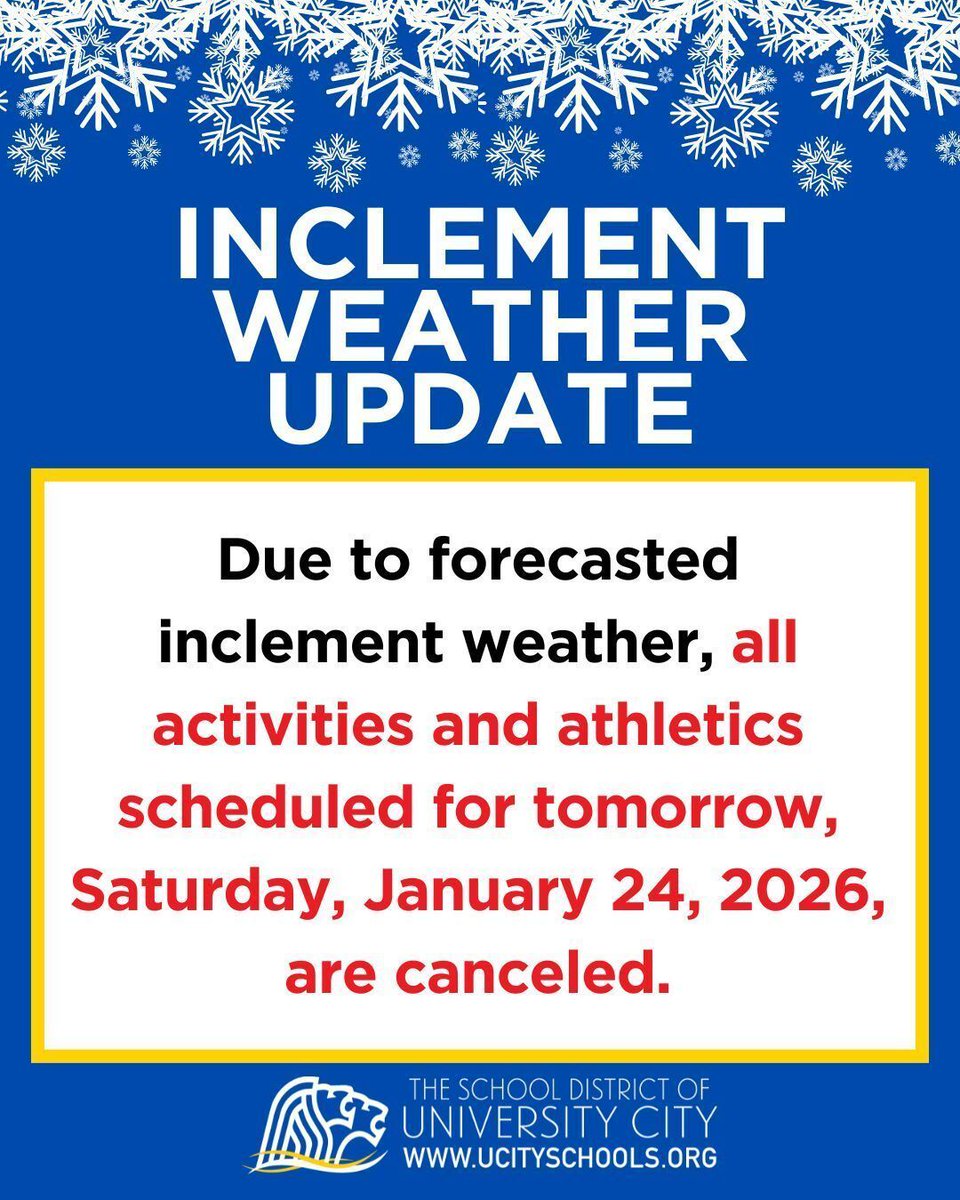 INCLEMENT WEATHER UPDATE

Due to forecasted inclement weather, all activities and athletics scheduled for tomorrow, Saturday, January 24, 2026, are canceled.

THE SCHOOL DISTRICT OF UNIVERSITY CITY
WWW.UCITYSCHOOLS.ORG